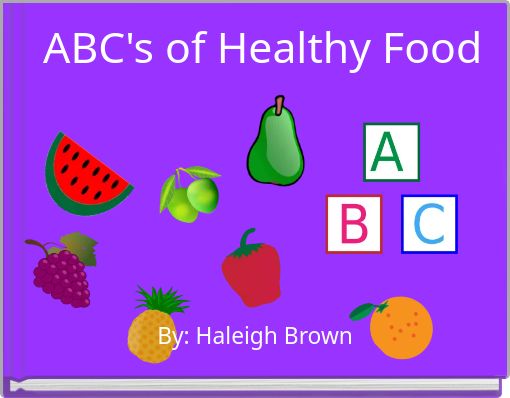 ABC's of Healthy Food

A

B C

By: Haleigh Brown